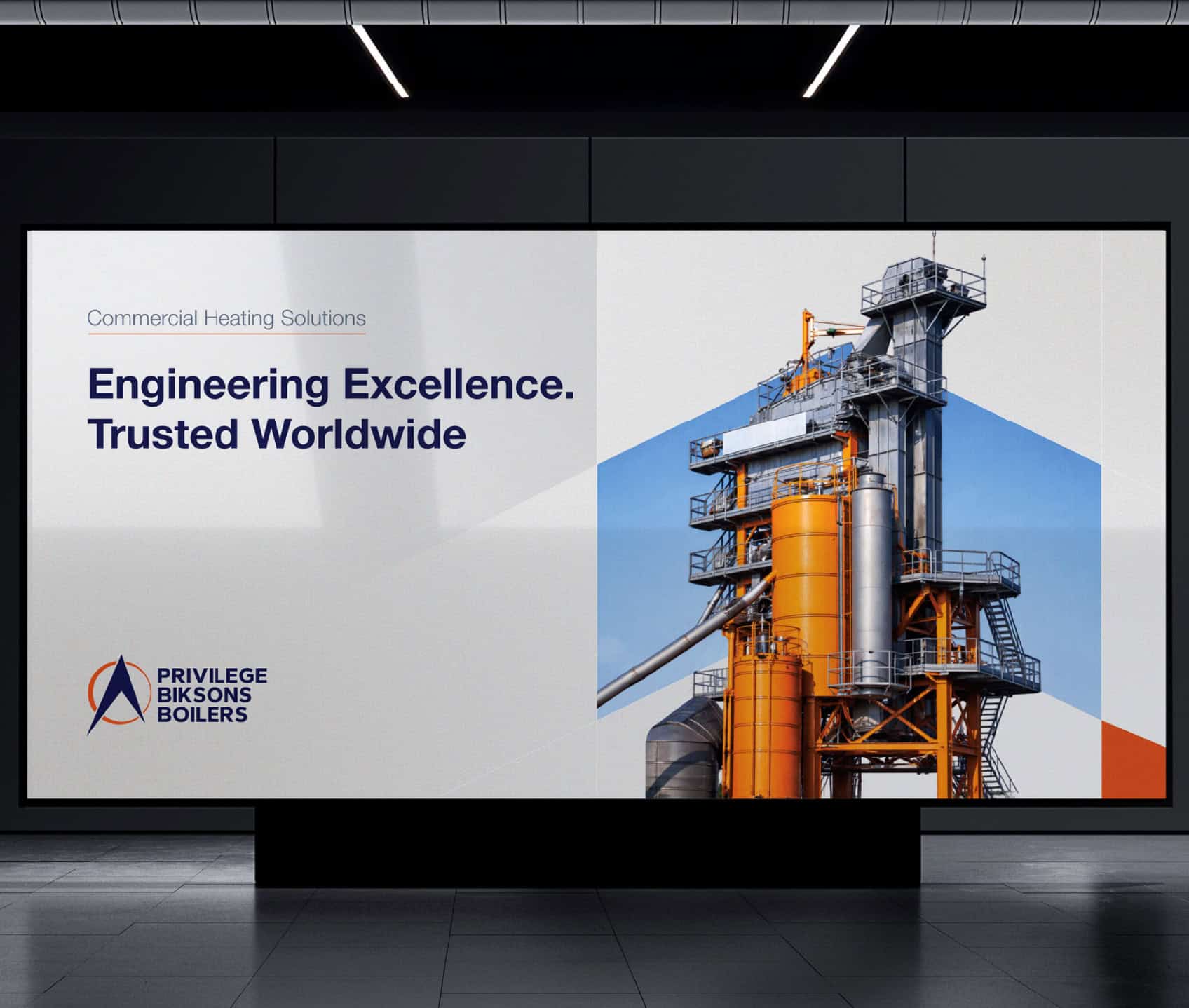 Commercial Heating Solutions

Engineering Excellence.
Trusted Worldwide

PRIVILEGE
BIKSONS
BOILERS